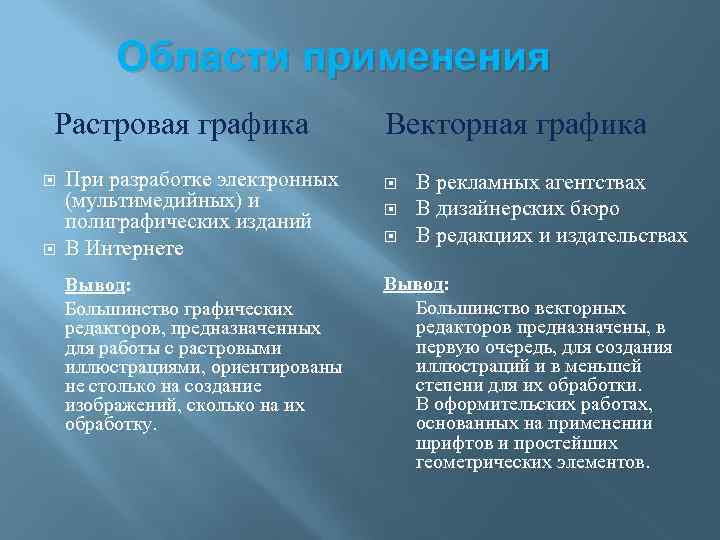 Области применения

Растровая графика

При разработке электронных (мультимедийных) и полиграфических изданий

В Интернете

Вывод:

Большинство графических редакторов, предназначенных для работы с растровыми иллюстрациями, ориентированы не столько на создание изображений, сколько на их обработку.

Векторная графика

В рекламных агентствах

В дизайнерских бюро

В редакциях и издательствах

Вывод:

Большинство векторных редакторов предназначены, в первую очередь, для создания иллюстраций и в меньшей степени для их обработки.
В оформительских работах, основанных на применении шрифтов и простейших геометрических элементов.